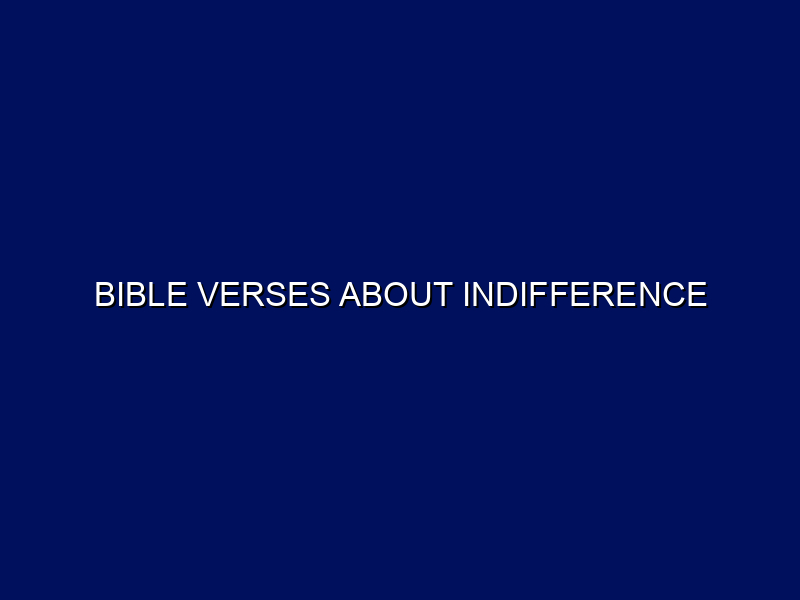 BIBLE VERSES ABOUT INDIFFERENCE